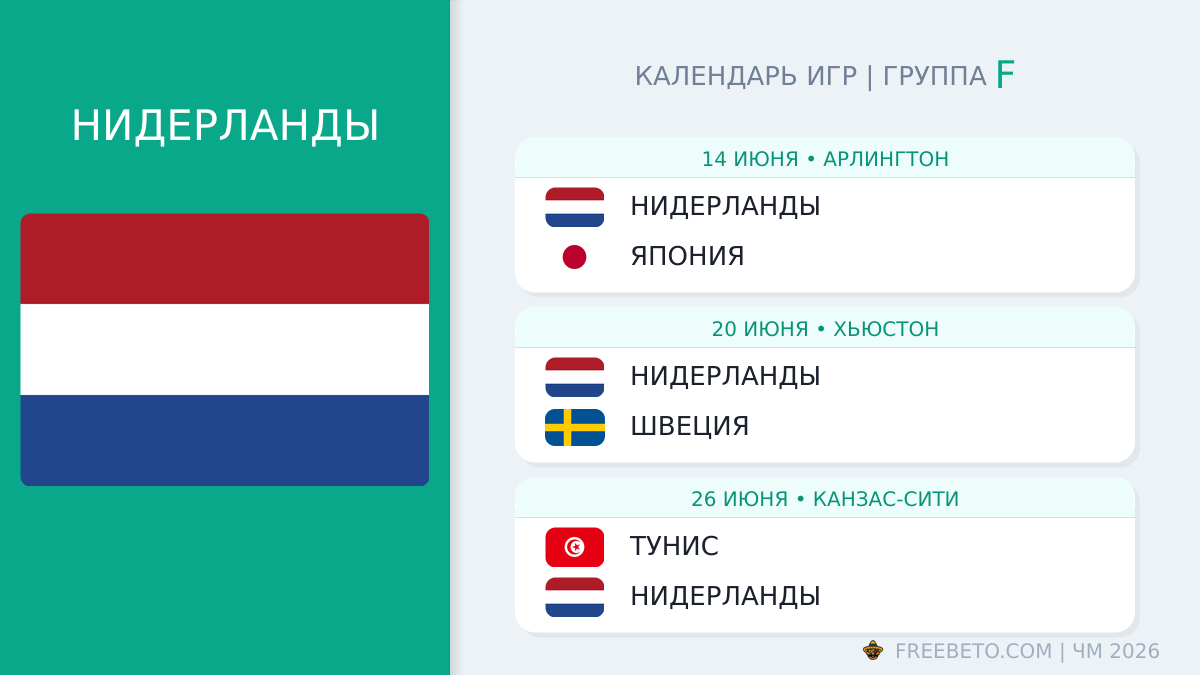 НИДЕРЛАНДЫ

КАЛЕНДАРЬ ИГР | ГРУППА F

14 ИЮНЯ • АРЛИНГТОН

НИДЕРЛАНДЫ

ЯПОНИЯ

20 ИЮНЯ • ХЬЮСТОН

НИДЕРЛАНДЫ

ШВЕЦИЯ

26 ИЮНЯ • КАНЗАС-СИТИ

ТУНИС

НИДЕРЛАНДЫ

FREEBETO.COM | ЧМ 2026